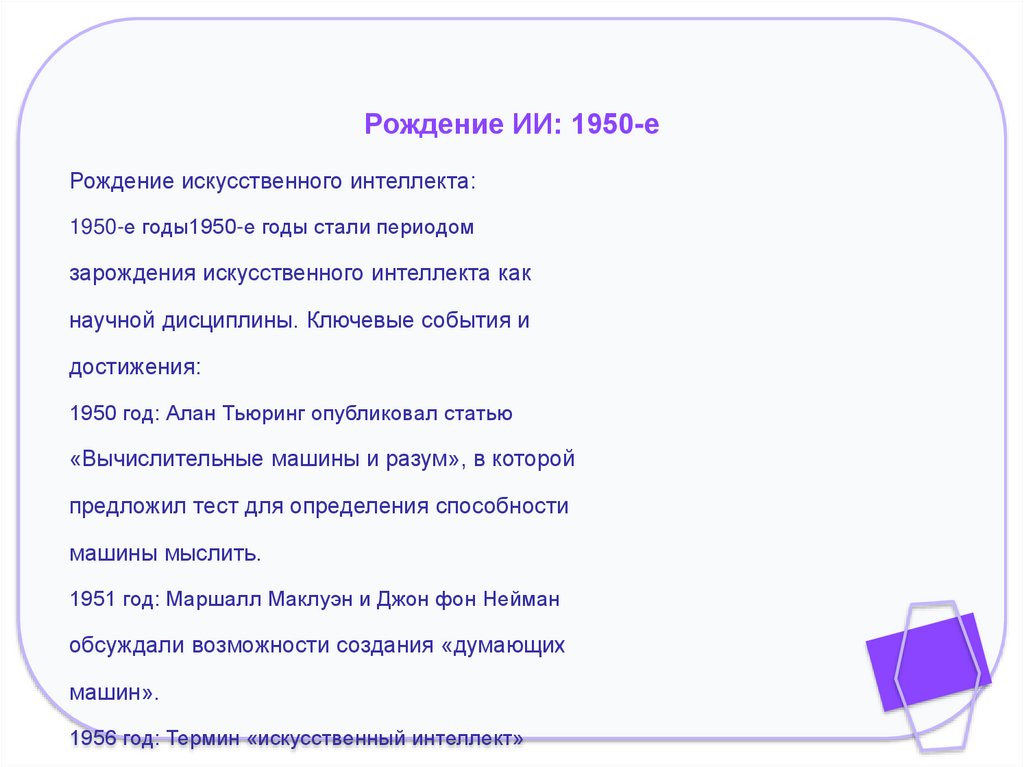 Рождение ИИ: 1950-е

Рождение искусственного интеллекта:

1950-е годы1950-е годы стали периодом зарождения искусственного интеллекта как научной дисциплины. Ключевые события и достижения:

1950 год: Алан Тьюринг опубликовал статью «Вычислительные машины и разум», в которой предложил тест для определения способности машины мыслить.

1951 год: Маршалл Маклуэн и Джон фон Нейман обсуждали возможности создания «думающих машин».

1956 год: Термин «искусственный интеллект»